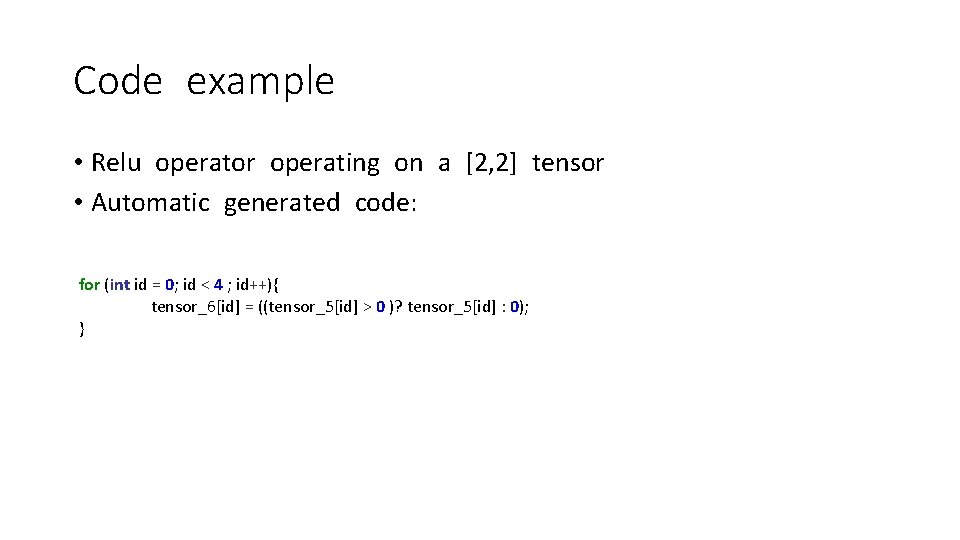 Code example

• Relu operator operating on a [2,2] tensor
• Automatic generated code:

for (int id = 0; id < 4 ; id++){
tensor_6[id] = ((tensor_5[id] > 0 )? tensor_5[id] : 0);
}